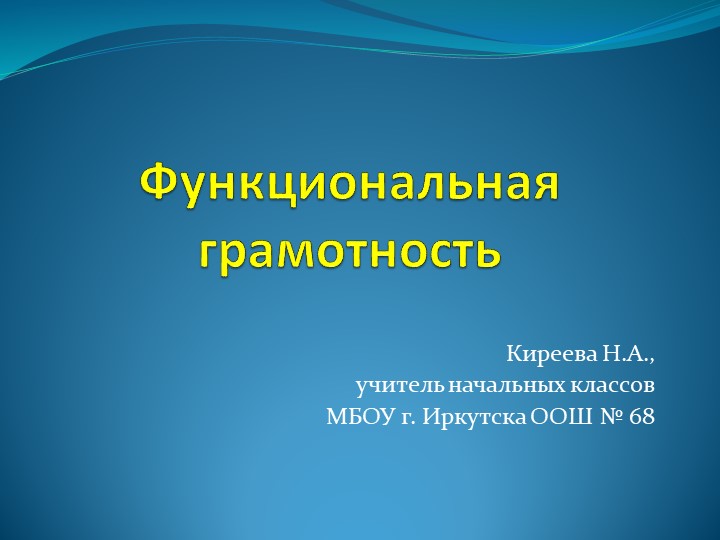 Функциональная грамотность

Киреева Н.А.,
учитель начальных классов
МБОУ г. Иркутска ООШ № 68